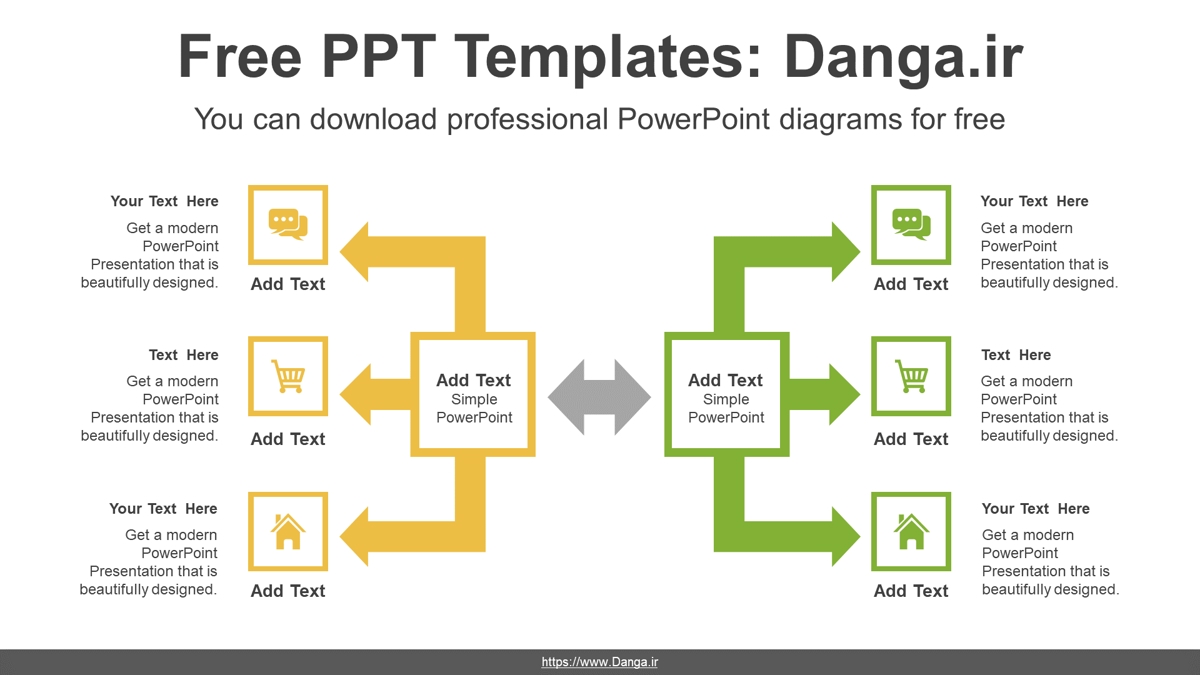 Free PPT Templates: Danga.ir

You can download professional PowerPoint diagrams for free

Your Text Here

Get a modern PowerPoint Presentation that is beautifully designed.

Add Text

Text Here

Get a modern PowerPoint Presentation that is beautifully designed.

Add Text

Your Text Here

Get a modern PowerPoint Presentation that is beautifully designed.

Add Text

Add Text
Simple
PowerPoint

Add Text
Simple
PowerPoint

Add Text

Your Text Here

Get a modern PowerPoint Presentation that is beautifully designed.

Add Text

Text Here

Get a modern PowerPoint Presentation that is beautifully designed.

Add Text

Your Text Here

Get a modern PowerPoint Presentation that is beautifully designed.

https://www.Danga.ir